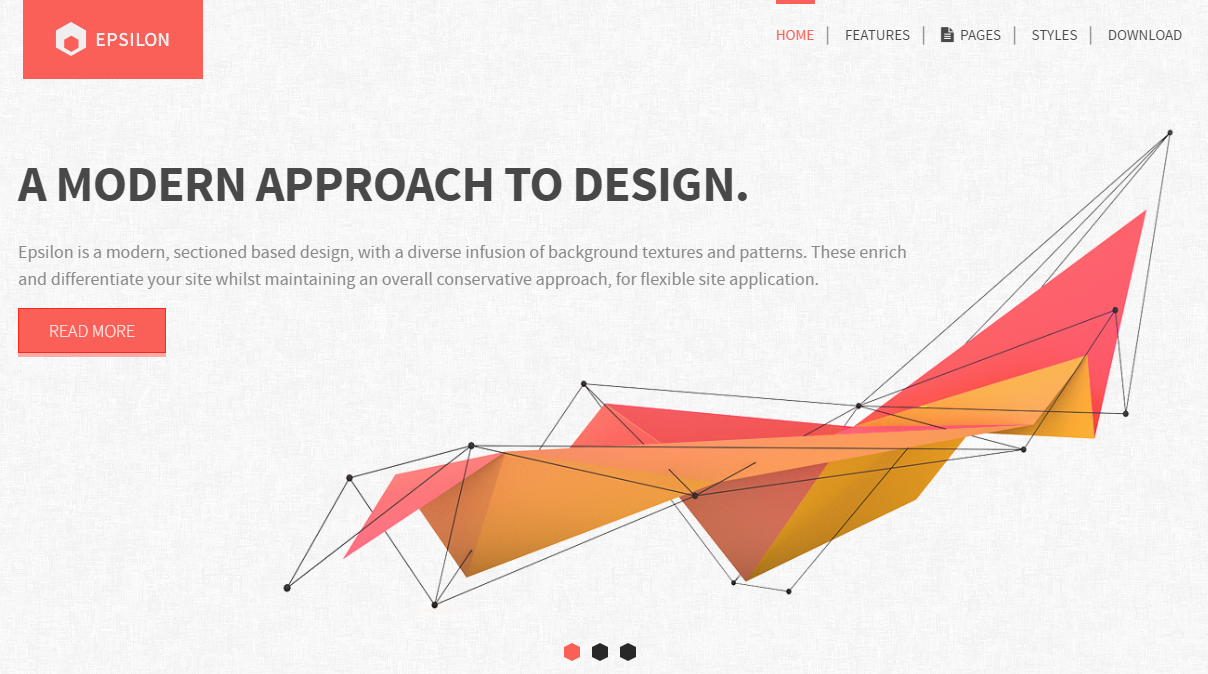 EPSILON

HOME | FEATURES | PAGES | STYLES | DOWNLOAD

A MODERN APPROACH TO DESIGN.

Epsilon is a modern, sectioned based design, with a diverse infusion of background textures and patterns. These enrich and differentiate your site whilst maintaining an overall conservative approach, for flexible site application.

READ MORE